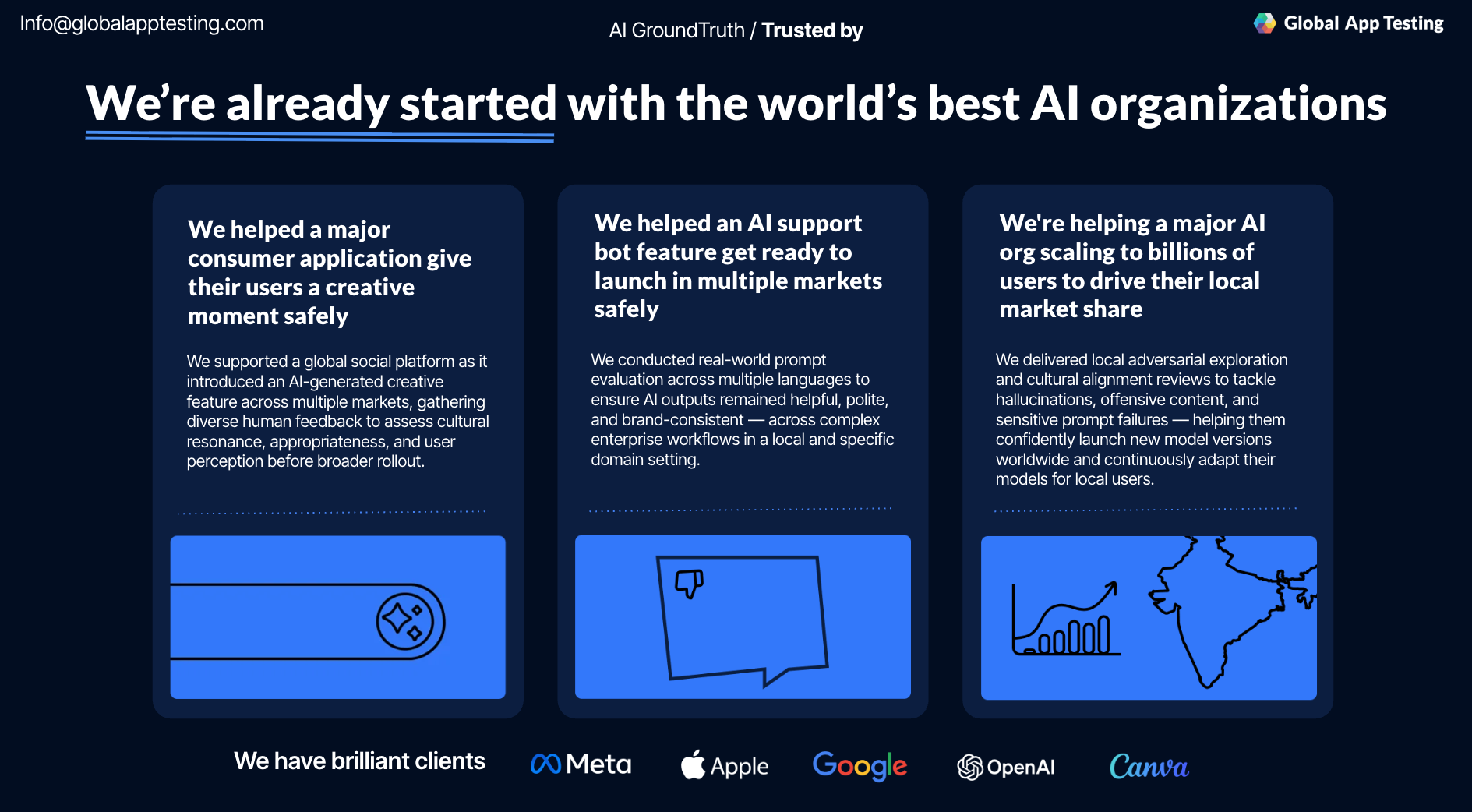 Info@globalapptesting.com

AI GroundTruth / Trusted by

Global App Testing

We're already started with the world's best AI organizations

We helped a major consumer application give their users a creative moment safely

We supported a global social platform as it introduced an AI-generated creative feature across multiple markets, gathering diverse human feedback to assess cultural resonance, appropriateness, and user perception before broader rollout.

We helped an AI support bot feature get ready to launch in multiple markets safely

We conducted real-world prompt evaluation across multiple languages to ensure AI outputs remained helpful, polite, and brand-consistent — across complex enterprise workflows in a local and specific domain setting.

We're helping a major AI org scaling to billions of users to drive their local market share

We delivered local adversarial exploration and cultural alignment reviews to tackle hallucinations, offensive content, and sensitive prompt failures — helping them confidently launch new model versions worldwide and continuously adapt their models for local users.

We have brilliant clients

Meta

Apple

Google

OpenAI

Canva